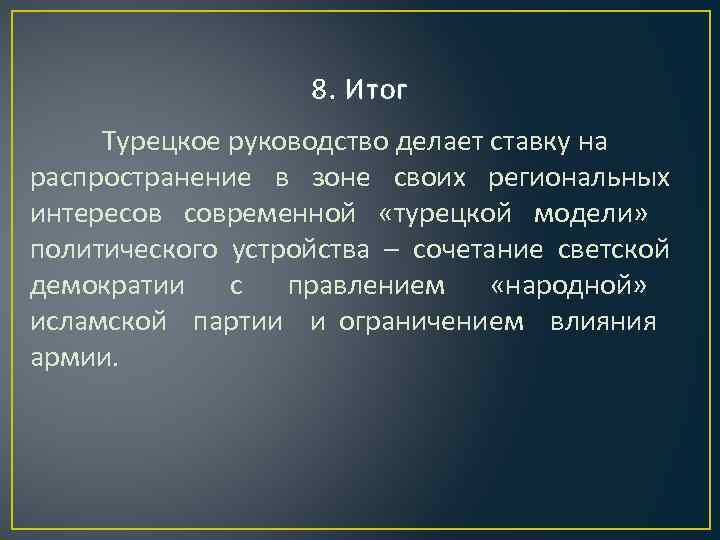 8. Итог

Турецкое руководство делает ставку на распространение в зоне своих региональных интересов современной «турецкой модели» политического устройства – сочетание светской демократии с правлением «народной» исламской партии и ограничением влияния армии.